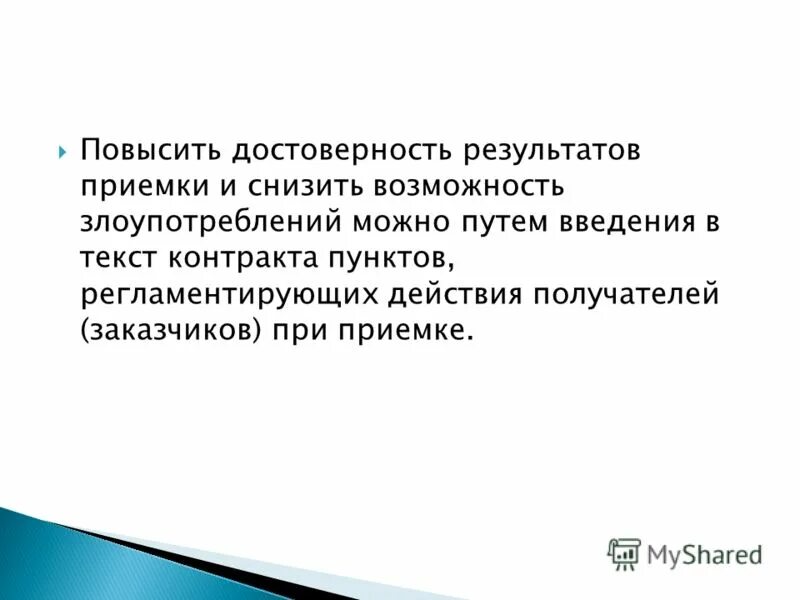 Повысить достоверность результатов приемки и снизить возможность злоупотреблений можно путем введения в текст контракта пунктов, регламентирующих действия получателей (заказчиков) при приемке.

MyShared